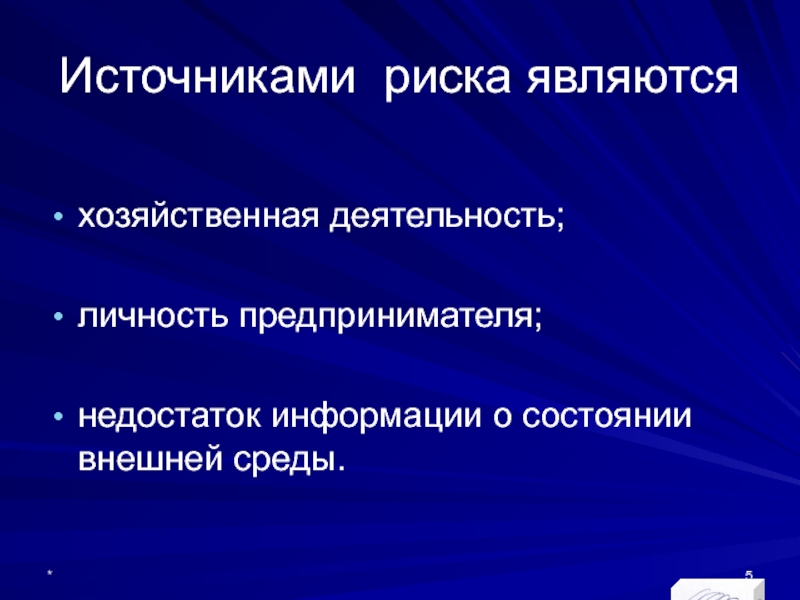 Источниками риска являются

• хозяйственная деятельность;

• личность предпринимателя;

• недостаток информации о состоянии внешней среды.

*

5